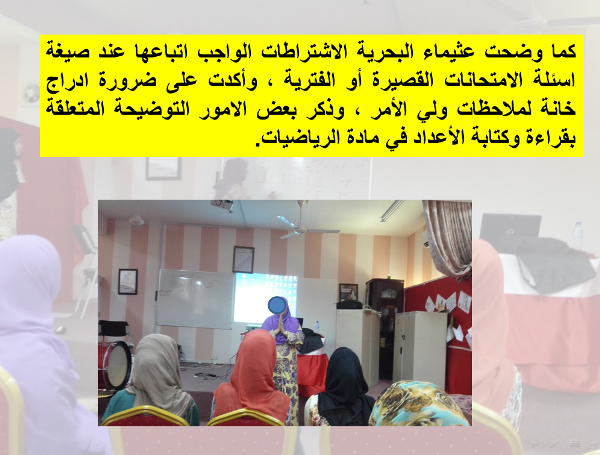 كما وضحت عثيماء البحرية الاشتراطات الواجب اتباعها عند صيغة اسئلة الامتحانات القصيرة أو الفترية ، وأكدت على ضرورة ادراج خانة لملاحظات ولي الأمر ، وذكر بعض الامور التوضيحة المتعلقة بقراءة وكتابة الأعداد في مادة الرياضيات.